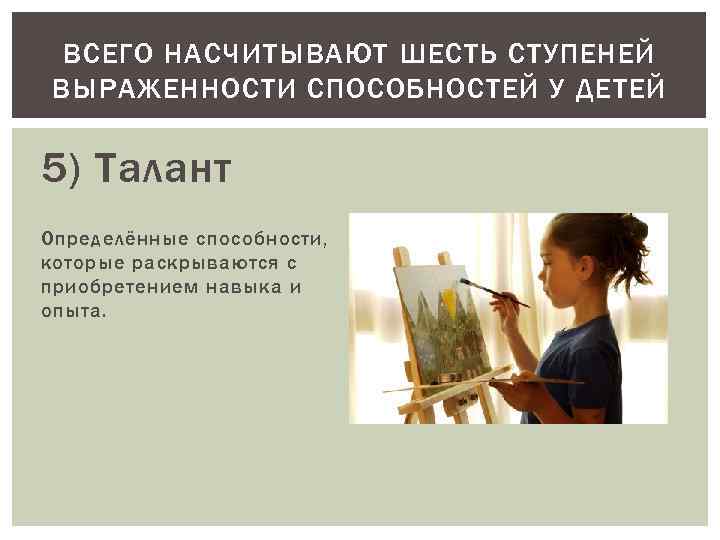 ВСЕГО НАСЧИТЫВАЮТ ШЕСТЬ СТУПЕНЕЙ ВЫРАЖЕННОСТИ СПОСОБНОСТЕЙ У ДЕТЕЙ

5) Талант

Определённые способности, которые раскрываются с приобретением навыка и опыта.